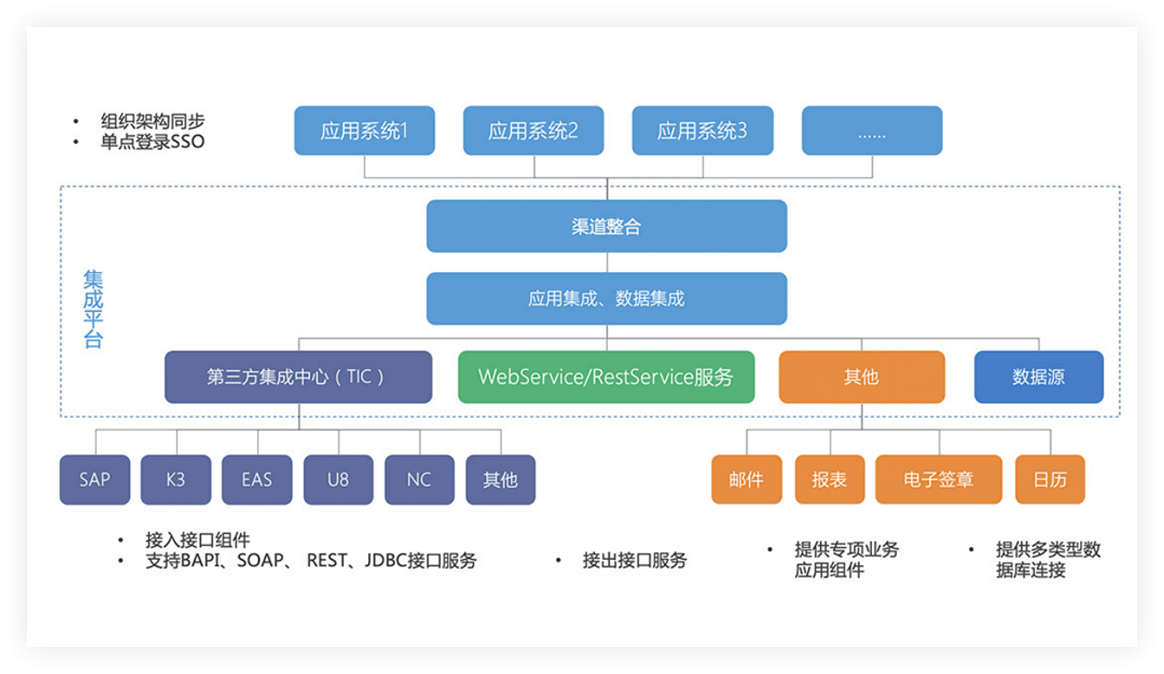 • 组织架构同步
• 单点登录SSO

应用系统1
应用系统2
应用系统3
......

集成平台

渠道整合

应用集成、数据集成

第三方集成中心（TIC）
WebService/RestService服务
其他
数据源

SAP
K3
EAS
U8
NC
其他

邮件
报表
电子签章
日历

• 接入接口组件
• 支持BAPI、SOAP、 REST、JDBC接口服务

• 接出接口服务

• 提供专项业务应用组件

• 提供多类型数据库连接